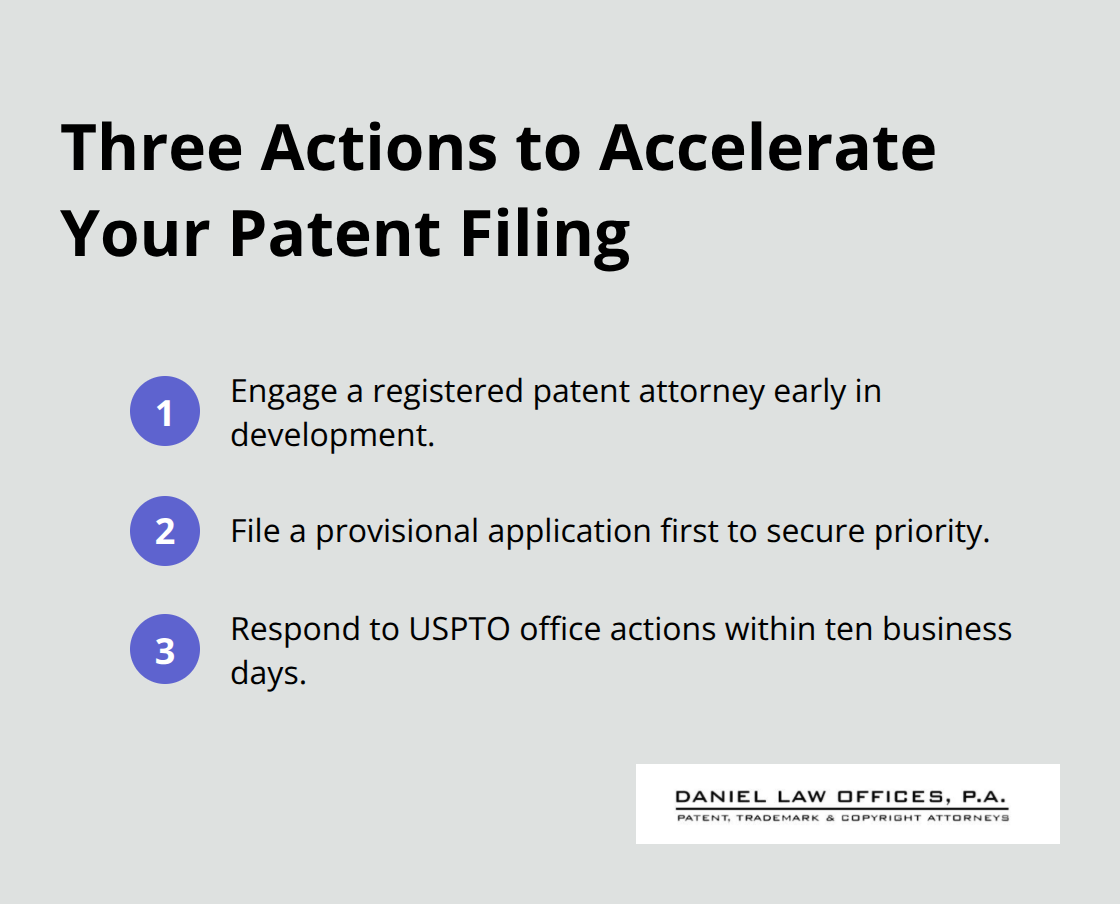 Three Actions to Accelerate Your Patent Filing

1 Engage a registered patent attorney early in development.

2 File a provisional application first to secure priority.

3 Respond to USPTO office actions within ten business days.

DANIEL LAW OFFICES, P.A.
PATENT, TRADEMARK & COPYRIGHT ATTORNEYS